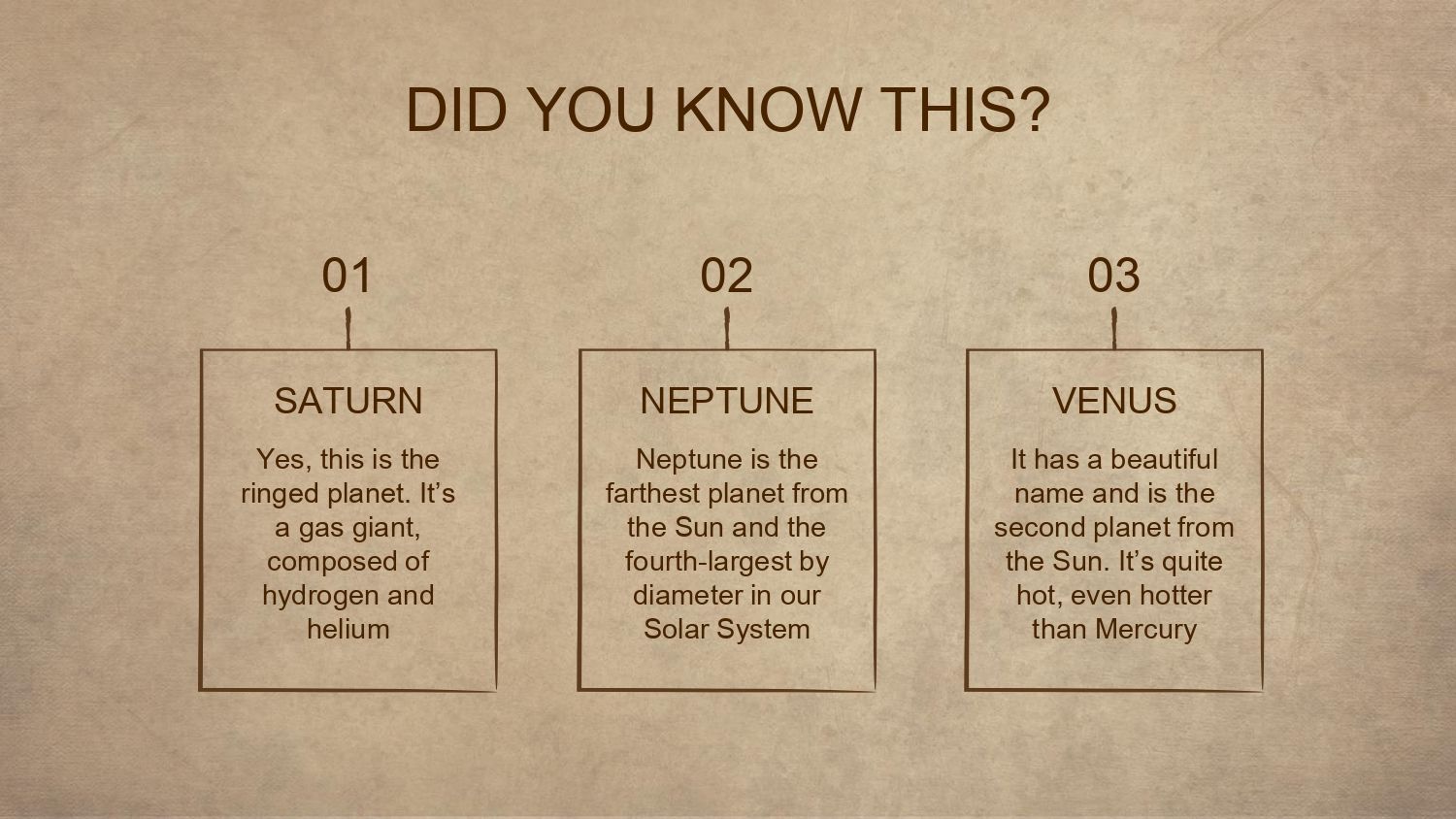 DID YOU KNOW THIS?

01

SATURN

Yes, this is the ringed planet. It’s a gas giant, composed of hydrogen and helium

02

NEPTUNE

Neptune is the farthest planet from the Sun and the fourth-largest by diameter in our Solar System

03

VENUS

It has a beautiful name and is the second planet from the Sun. It’s quite hot, even hotter than Mercury